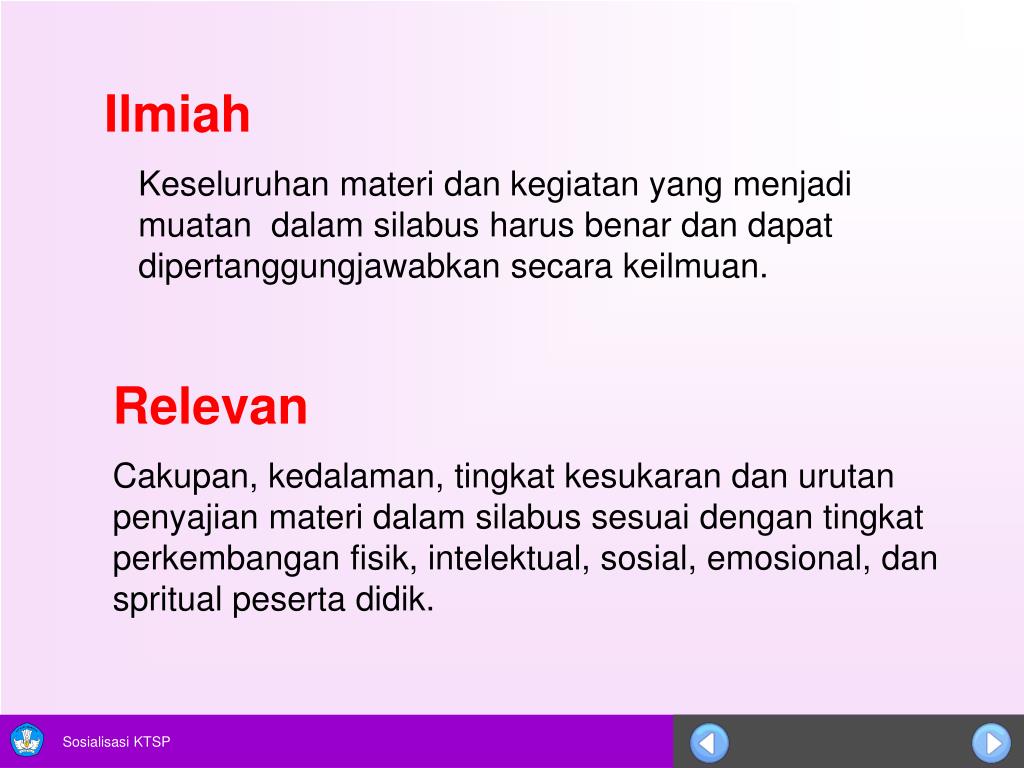 Ilmiah

Keseluruhan materi dan kegiatan yang menjadi muatan dalam silabus harus benar dan dapat dipertanggungjawabkan secara keilmuan.

Relevan

Cakupan, kedalaman, tingkat kesukaran dan urutan penyajian materi dalam silabus sesuai dengan tingkat perkembangan fisik, intelektual, sosial, emosional, dan spritual peserta didik.

Sosialisasi KTSP